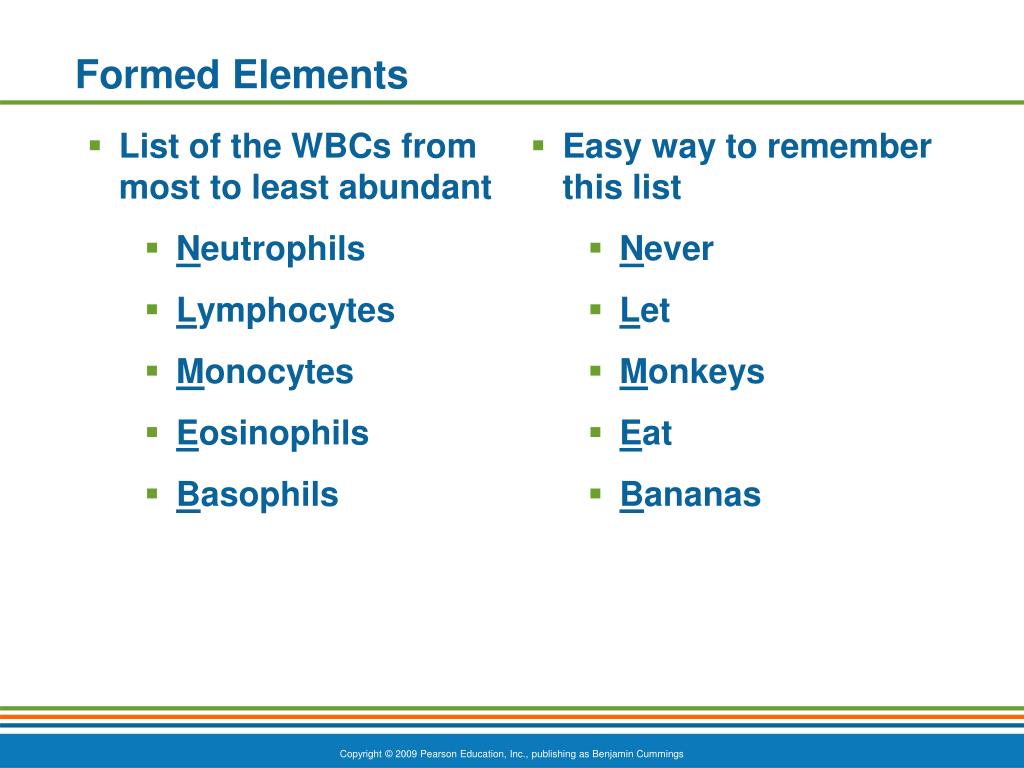 Formed Elements

List of the WBCs from most to least abundant

Neutrophils

Lymphocytes

Monocytes

Eosinophils

Basophils

Easy way to remember this list

Never

Let

Monkeys

Eat

Bananas

Copyright © 2009 Pearson Education, Inc., publishing as Benjamin Cummings